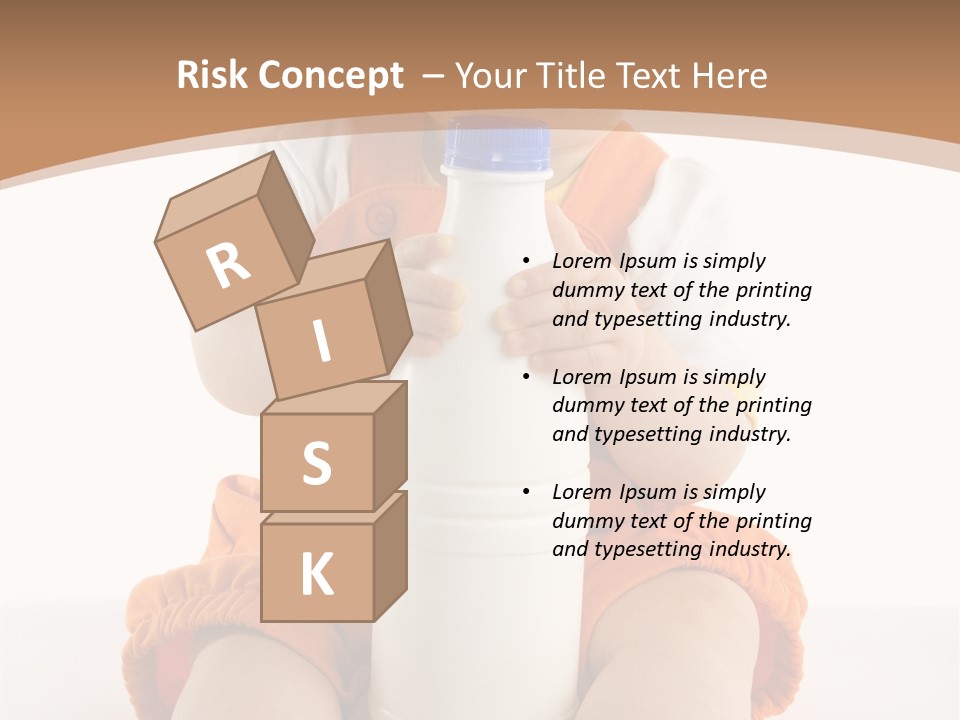 Risk Concept – Your Title Text Here

R
I
S
K

• Lorem Ipsum is simply dummy text of the printing and typesetting industry.

• Lorem Ipsum is simply dummy text of the printing and typesetting industry.

• Lorem Ipsum is simply dummy text of the printing and typesetting industry.